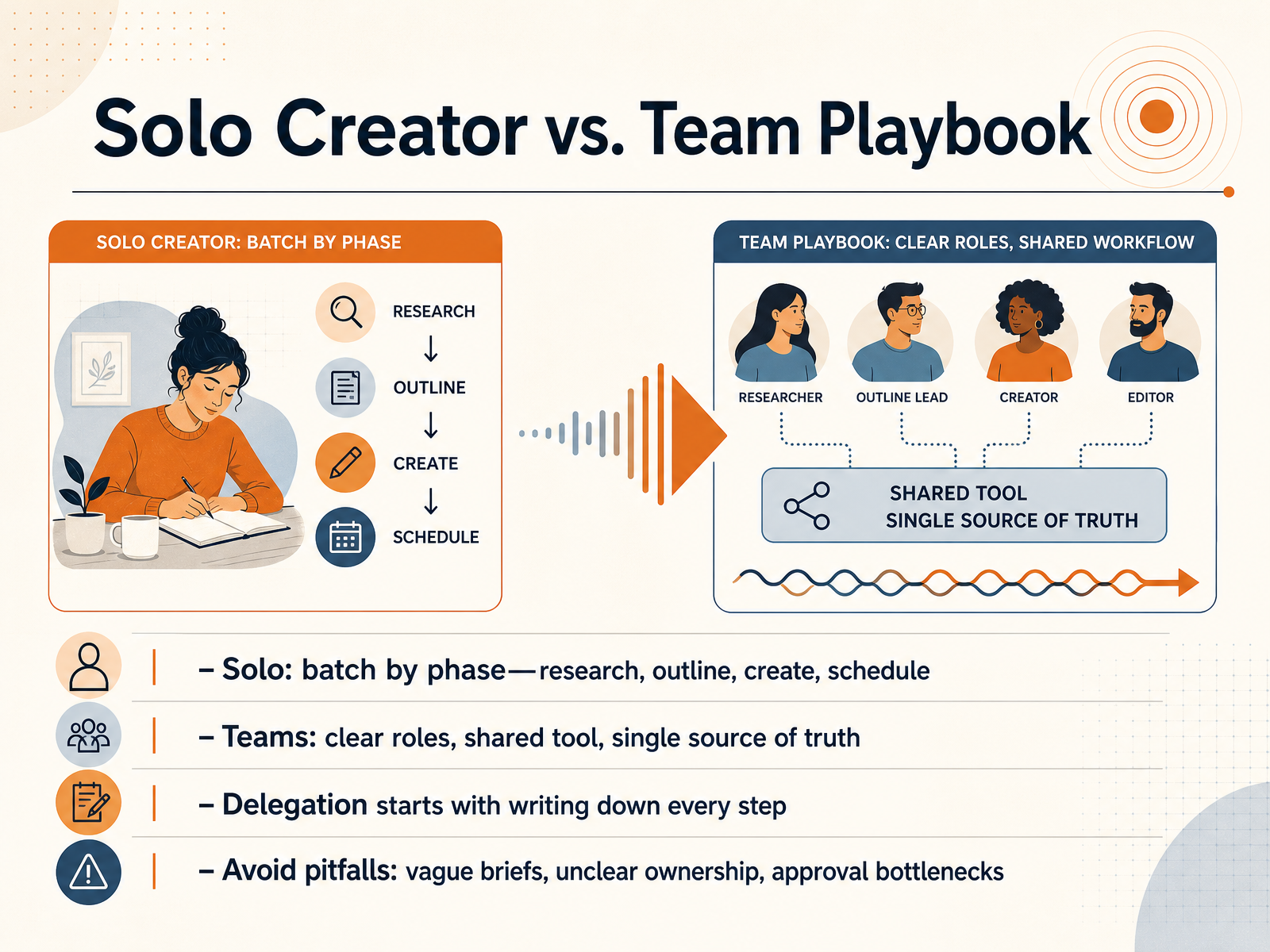 Solo Creator vs. Team Playbook

SOLO CREATOR: BATCH BY PHASE

RESEARCH
↓
OUTLINE
↓
CREATE
↓
SCHEDULE

TEAM PLAYBOOK: CLEAR ROLES, SHARED WORKFLOW

RESEARCHER
OUTLINE LEAD
CREATOR
EDITOR

SHARED TOOL
SINGLE SOURCE OF TRUTH

– Solo: batch by phase—research, outline, create, schedule

– Teams: clear roles, shared tool, single source of truth

– Delegation starts with writing down every step

– Avoid pitfalls: vague briefs, unclear ownership, approval bottlenecks